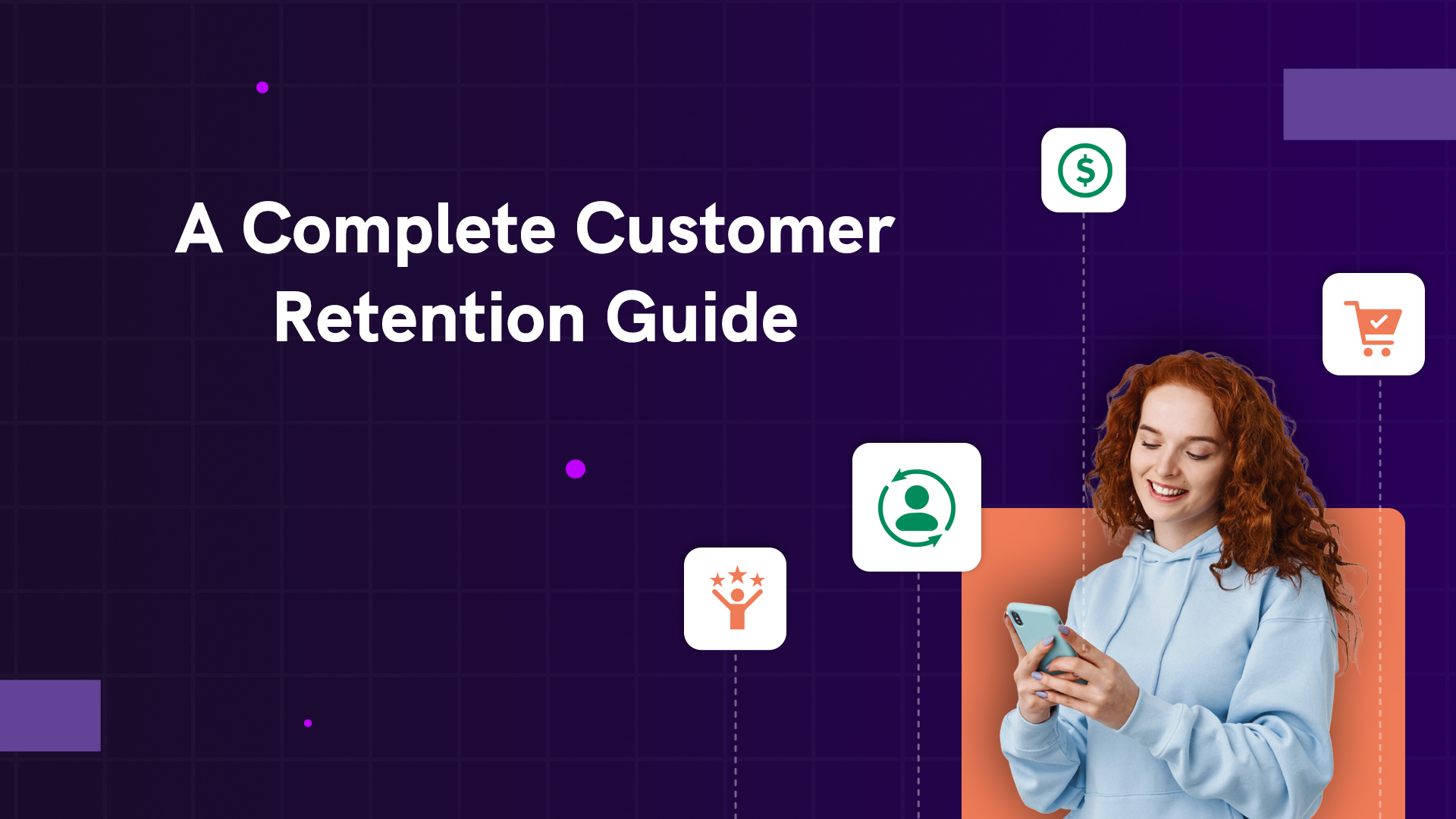 A Complete Customer Retention Guide